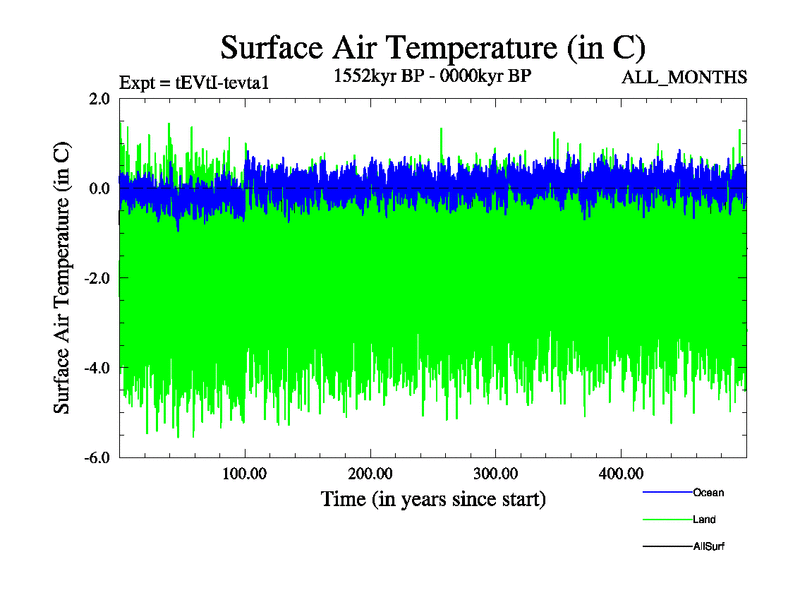 Surface Air Temperature (in C)

Expt = tEVtI-tevta1

1552kyr BP - 0000kyr BP

ALL_MONTHS

Surface Air Temperature (in C)

2.0

0.0

-2.0

-4.0

-6.0

100.00

200.00

300.00

400.00

Time (in years since start)

Ocean

Land

AllSurf